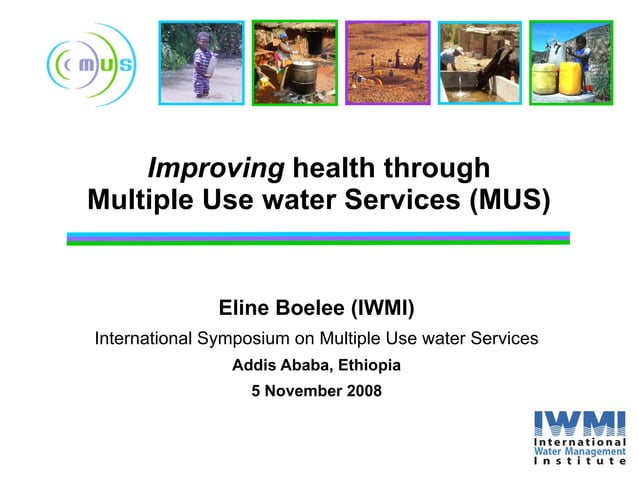 mus

Improving health through Multiple Use water Services (MUS)

Eline Boelee (IWMI)

International Symposium on Multiple Use water Services

Addis Ababa, Ethiopia

5 November 2008

IWMI
International
Water Management
Institute